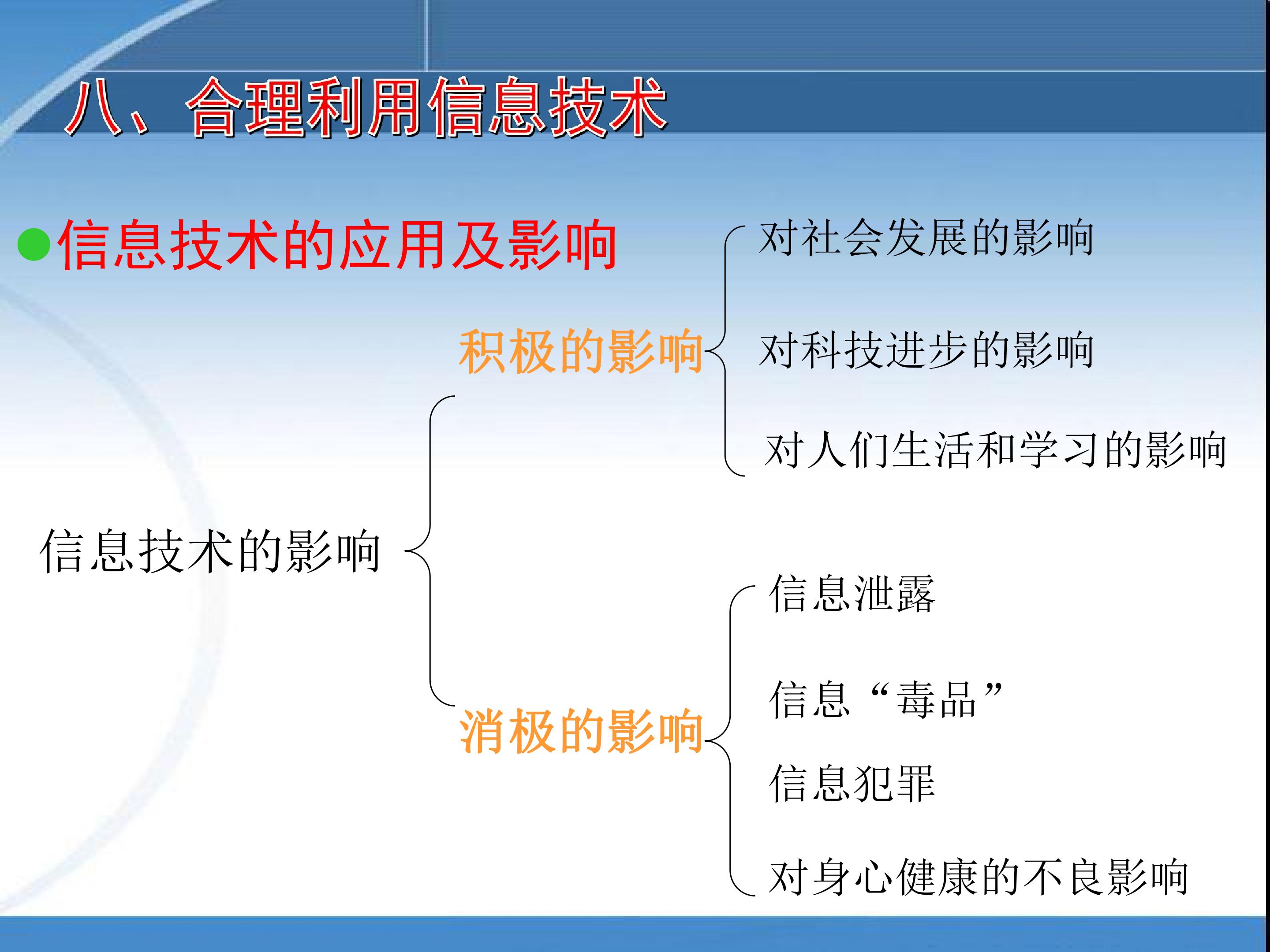 八、合理利用信息技术

• 信息技术的应用及影响

信息技术的影响

积极的影响

对社会发展的影响

对科技进步的影响

对人们生活和学习的影响

消极的影响

信息泄露

信息“毒品”

信息犯罪

对身心健康的不良影响